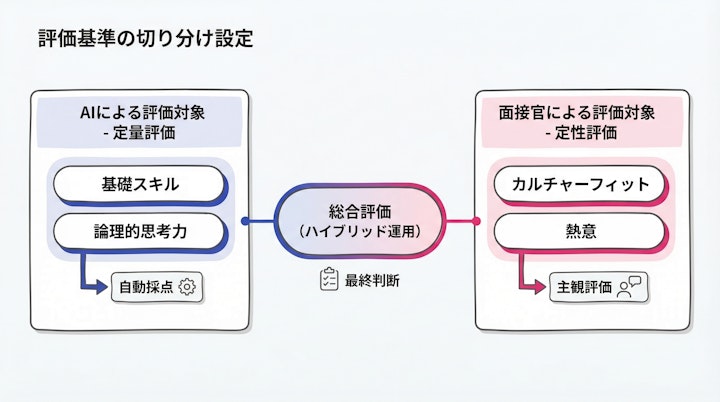 評価基準の切り分け設定

AIによる評価対象
- 定量評価

基礎スキル

論理的思考力

自動採点

総合評価
(ハイブリッド運用)

最終判断

面接官による評価対象
- 定性評価

カルチャーフィット

熱意

主観評価